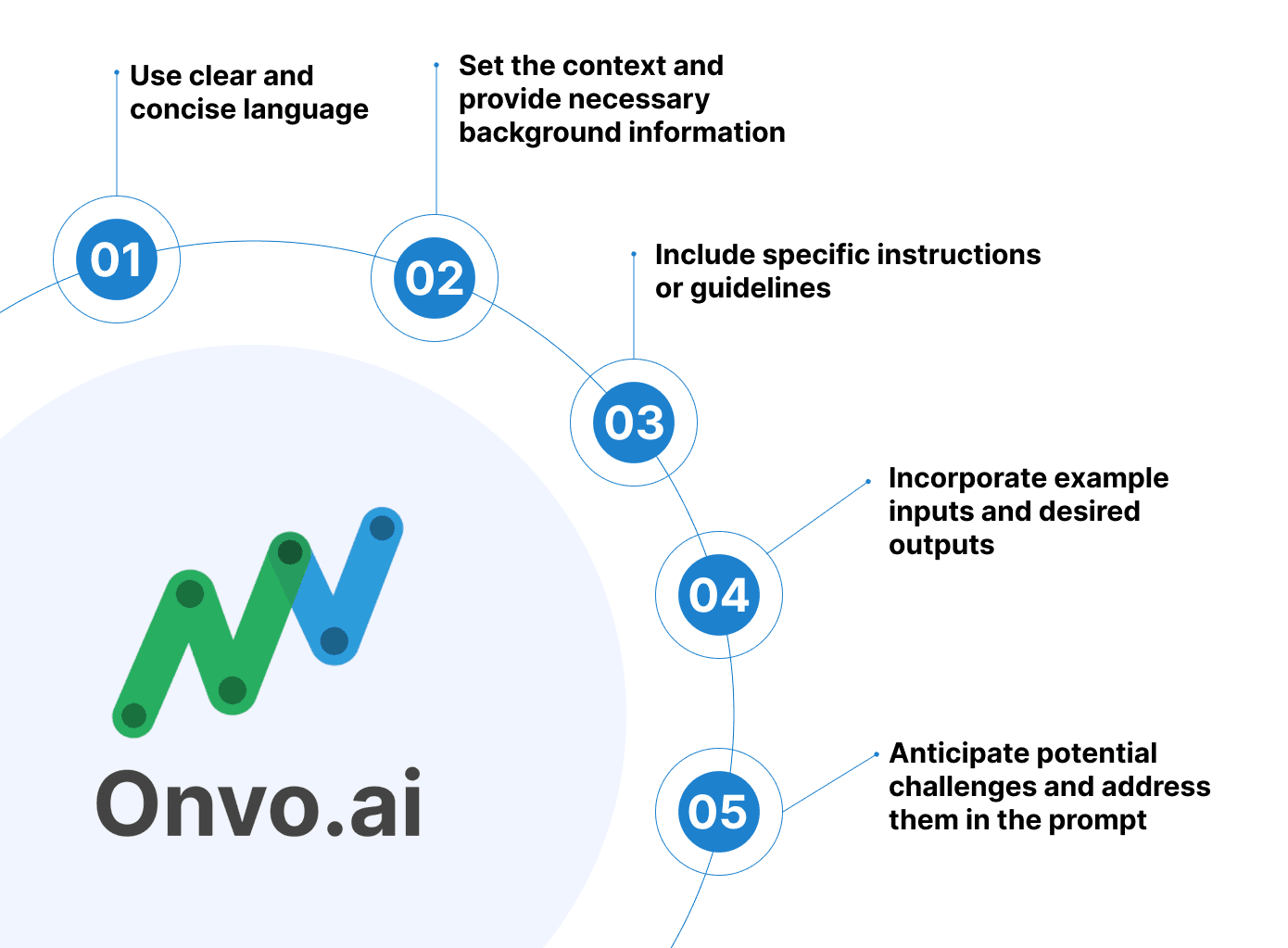 Use clear and concise language

01

Set the context and provide necessary background information

02

Include specific instructions or guidelines

03

Incorporate example inputs and desired outputs

04

Anticipate potential challenges and address them in the prompt

05

Onvo.ai